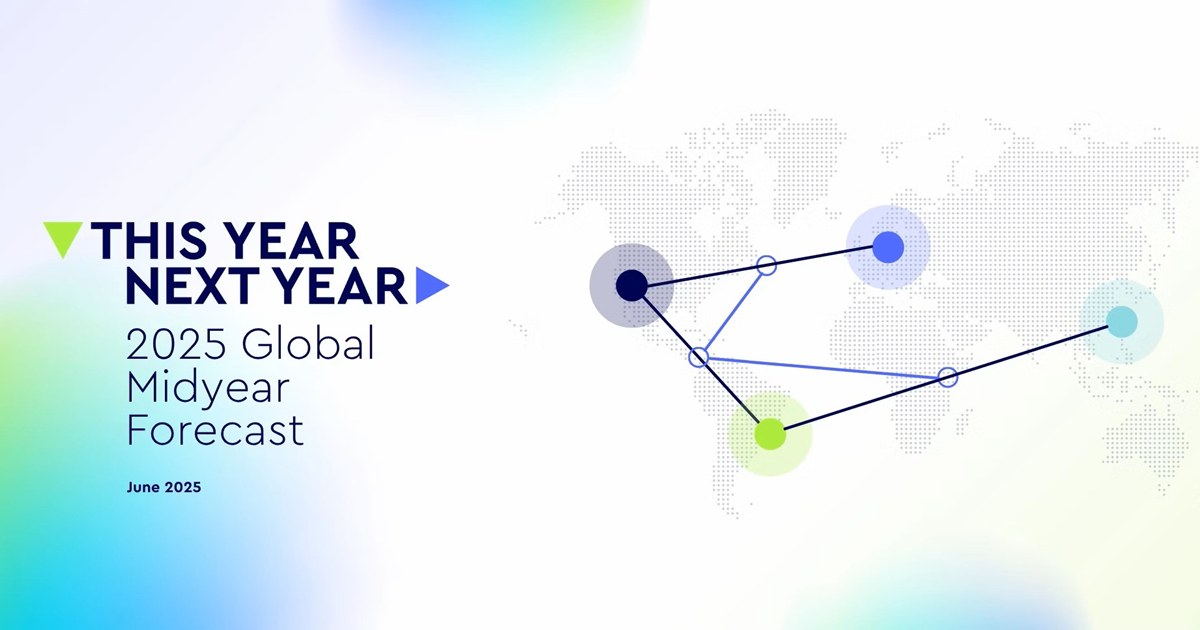 THIS YEAR
NEXT YEAR

2025 Global Midyear Forecast

June 2025